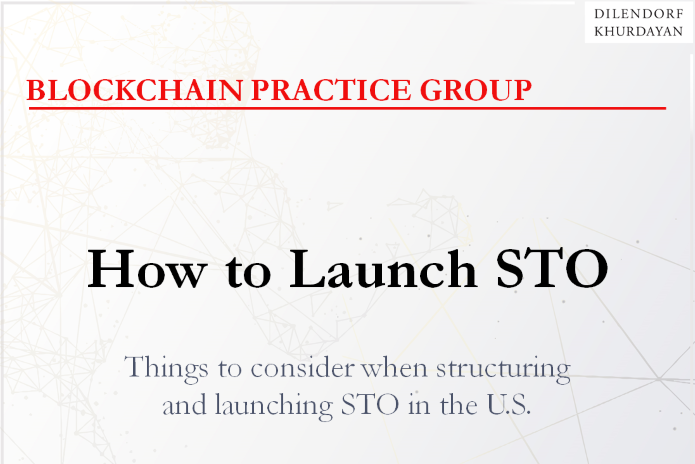 DILENDORF
KHURDAYAN

BLOCKCHAIN PRACTICE GROUP

How to Launch STO

Things to consider when structuring and launching STO in the U.S.